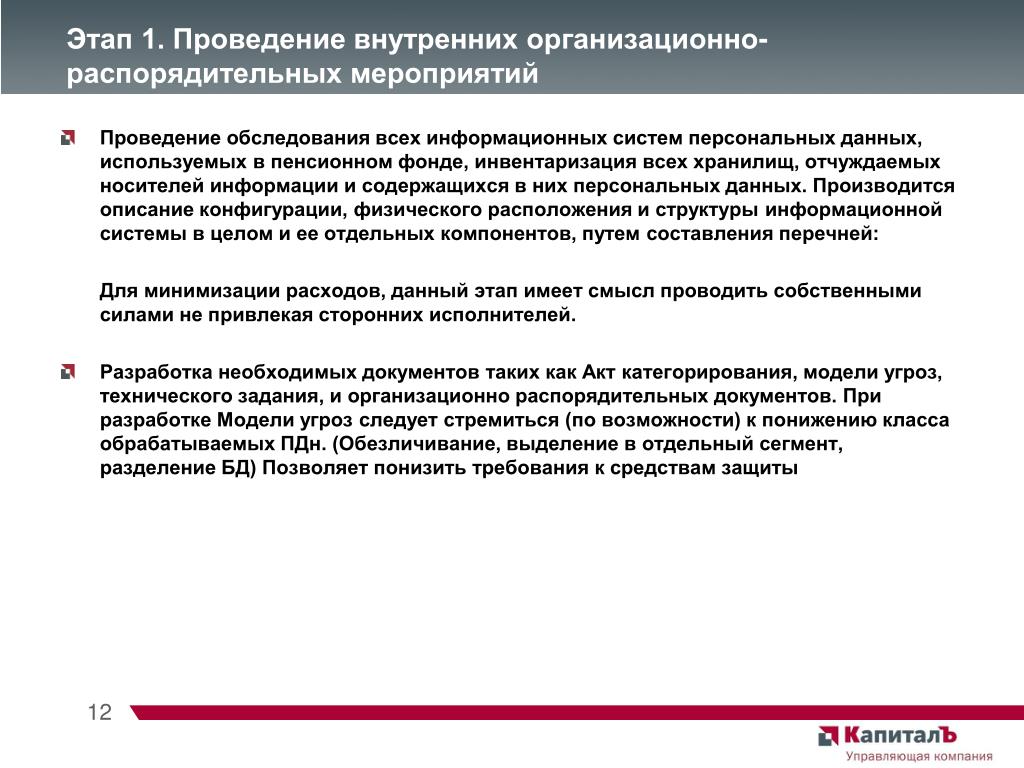 Этап 1. Проведение внутренних организационно-распорядительных мероприятий

Проведение обследования всех информационных систем персональных данных, используемых в пенсионном фонде, инвентаризация всех хранилищ, отчуждаемых носителей информации и содержащихся в них персональных данных. Производится описание конфигурации, физического расположения и структуры информационной системы в целом и ее отдельных компонентов, путем составления перечней:

Для минимизации расходов, данный этап имеет смысл проводить собственными силами не привлекая сторонних исполнителей.

Разработка необходимых документов таких как Акт категорирования, модели угроз, технического задания, и организационно распорядительных документов. При разработке Модели угроз следует стремиться (по возможности) к понижению класса обрабатываемых ПДн. (Обезличивание, выделение в отдельный сегмент, разделение БД) Позволяет понизить требования к средствам защиты

12

КапиталЪ
Управляющая компания